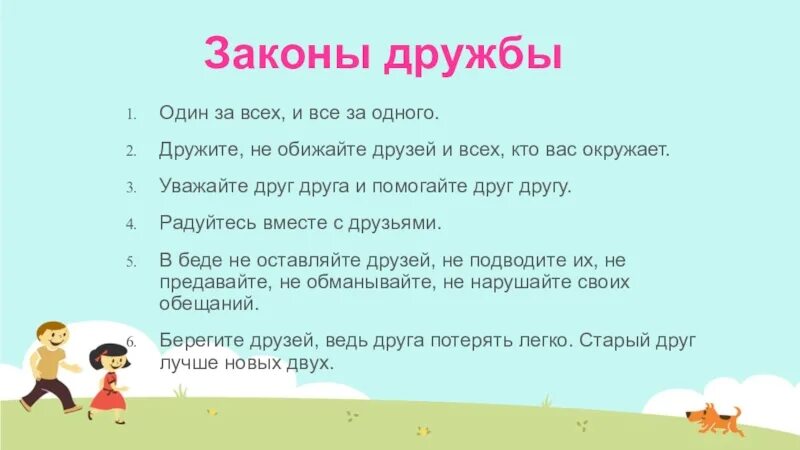 Законы дружбы

1. Один за всех, и все за одного.

2. Дружите, не обижайте друзей и всех, кто вас окружает.

3. Уважайте друг друга и помогайте друг другу.

4. Радуйтесь вместе с друзьями.

5. В беде не оставляйте друзей, не подводите их, не предавайте, не обманывайте, не нарушайте своих обещаний.

6. Берегите друзей, ведь друга потерять легко. Старый друг лучше новых двух.